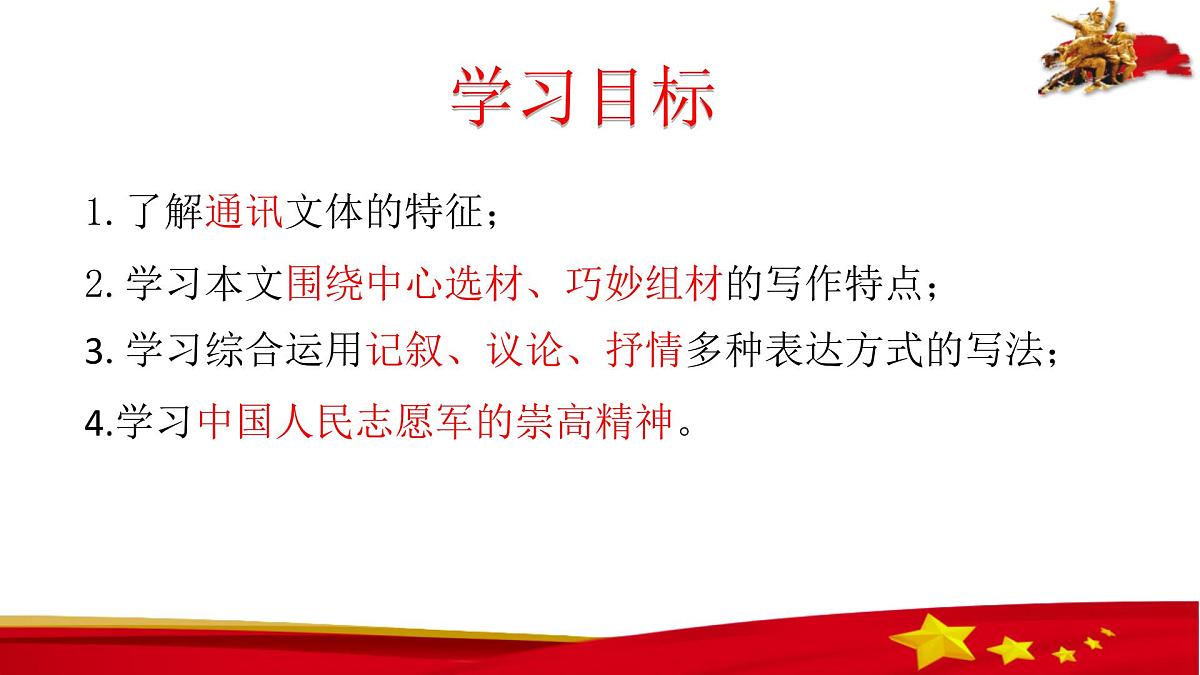 学习目标

1. 了解通讯文体的特征；

2. 学习本文围绕中心选材、巧妙组材的写作特点；

3. 学习综合运用记叙、议论、抒情多种表达方式的写法；

4.学习中国人民志愿军的崇高精神。